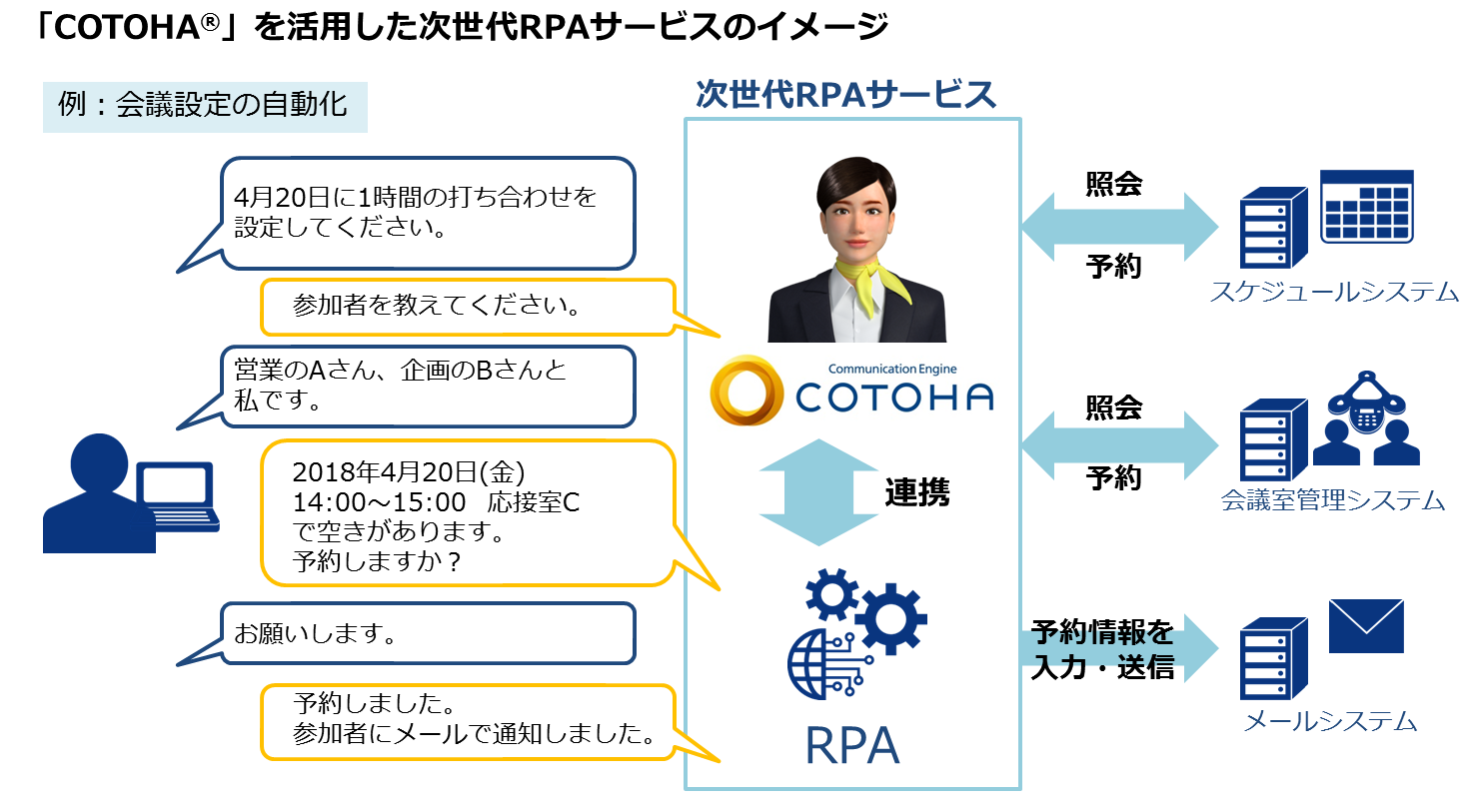 「COTOHA®」を活用した次世代RPAサービスのイメージ

例：会議設定の自動化

4月20日に1時間の打ち合わせを設定してください。

参加者を教えてください。

営業のAさん、企画のBさんと私です。

2018年4月20日(金)
14:00～15:00　応接室C
で空きがあります。
予約しますか？

お願いします。

予約しました。
参加者にメールで通知しました。

次世代RPAサービス

Communication Engine
COTOHA

連携

RPA

照会

予約

スケジュールシステム

照会

予約

会議室管理システム

予約情報を入力・送信

メールシステム